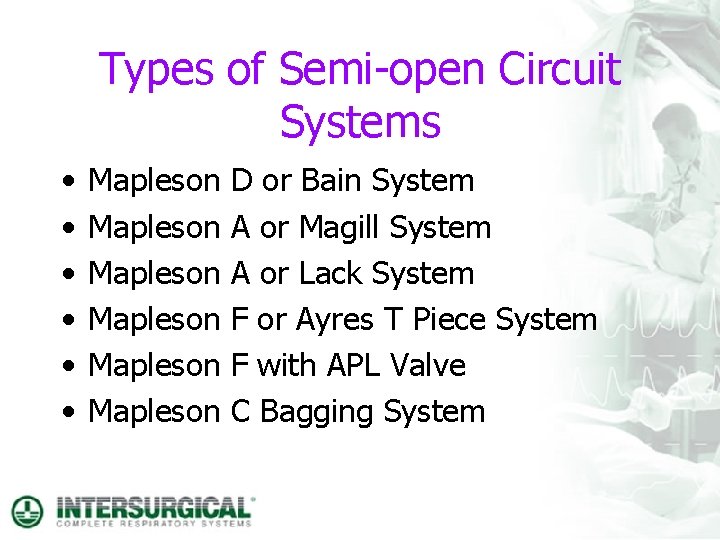 Types of Semi-open Circuit Systems

• Mapleson D or Bain System
• Mapleson A or Magill System
• Mapleson A or Lack System
• Mapleson F or Ayres T Piece System
• Mapleson F with APL Valve
• Mapleson C Bagging System

INTERSURGICAL®
COMPLETE RESPIRATORY SYSTEMS